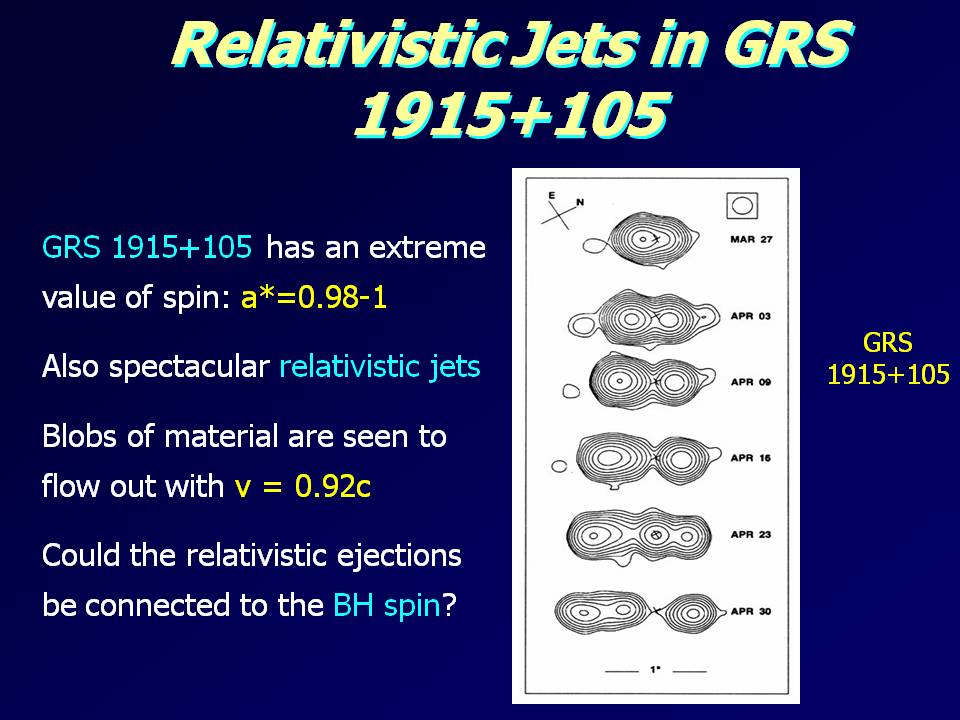 Relativistic Jets in GRS 1915+105

GRS 1915+105 has an extreme value of spin: a*=0.98-1

Also spectacular relativistic jets

Blobs of material are seen to flow out with v = 0.92c

Could the relativistic ejections be connected to the BH spin?

E
N

MAR 27

APR 03

APR 09

APR 16

APR 23

APR 30

1"

GRS 1915+105